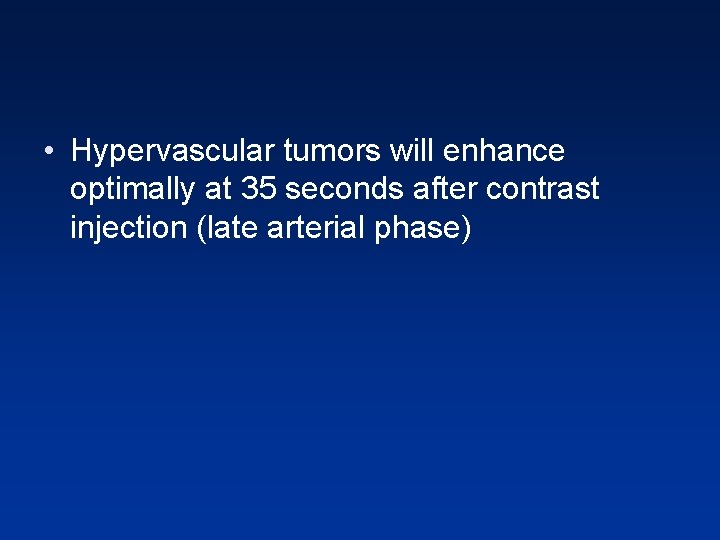 • Hypervascular tumors will enhance optimally at 35 seconds after contrast injection (late arterial phase)